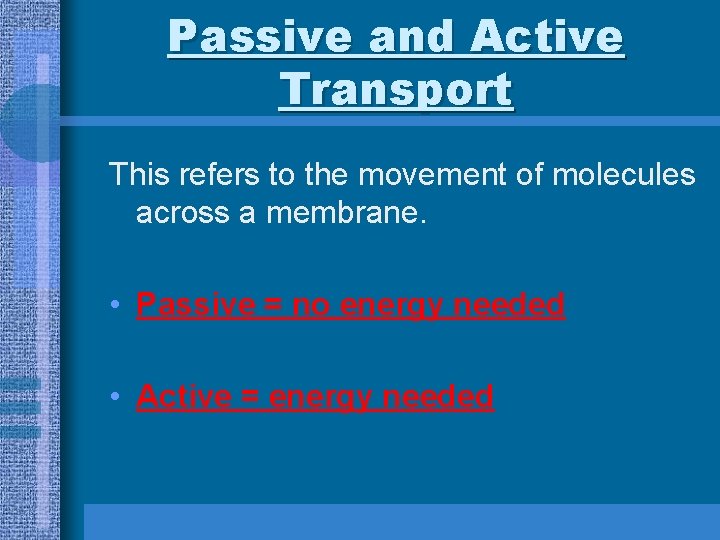 Passive and Active Transport

This refers to the movement of molecules across a membrane.

• Passive = no energy needed

• Active = energy needed